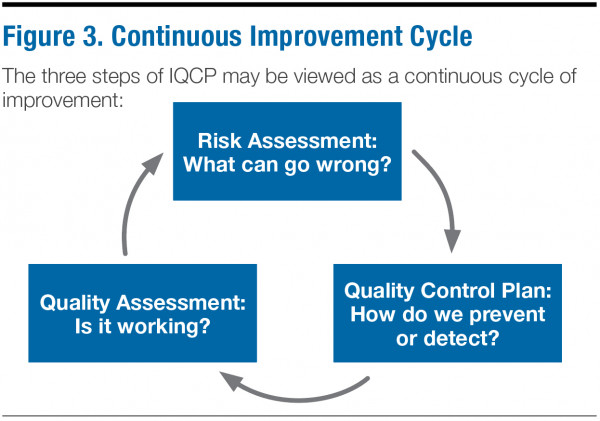 Figure 3. Continuous Improvement Cycle

The three steps of IQCP may be viewed as a continuous cycle of improvement:

Risk Assessment: What can go wrong?

Quality Control Plan: How do we prevent or detect?

Quality Assessment: Is it working?